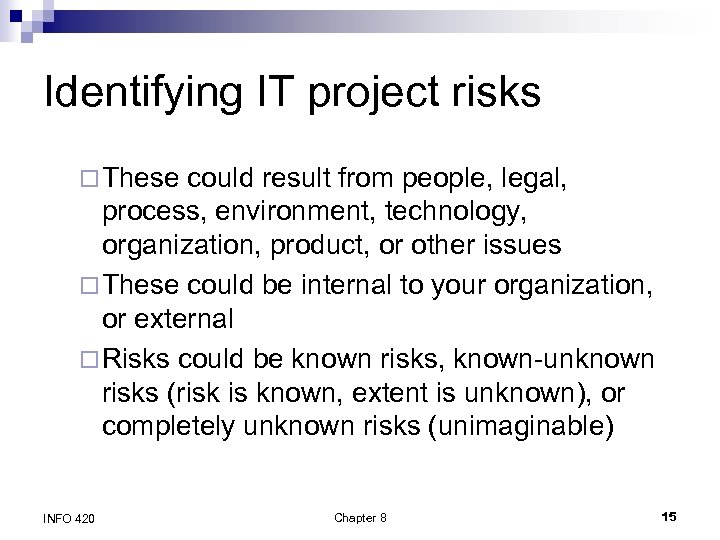 Identifying IT project risks

□ These could result from people, legal, process, environment, technology, organization, product, or other issues

□ These could be internal to your organization, or external

□ Risks could be known risks, known-unknown risks (risk is known, extent is unknown), or completely unknown risks (unimaginable)

INFO 420

Chapter 8

15